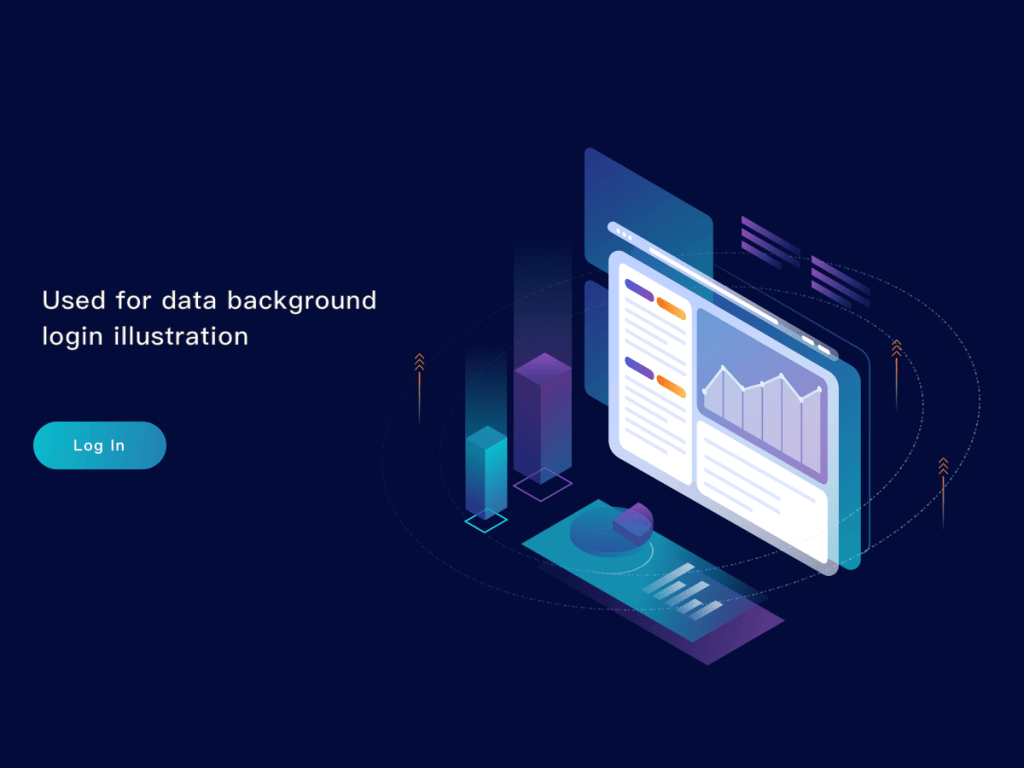 Used for data background login illustration

Log In